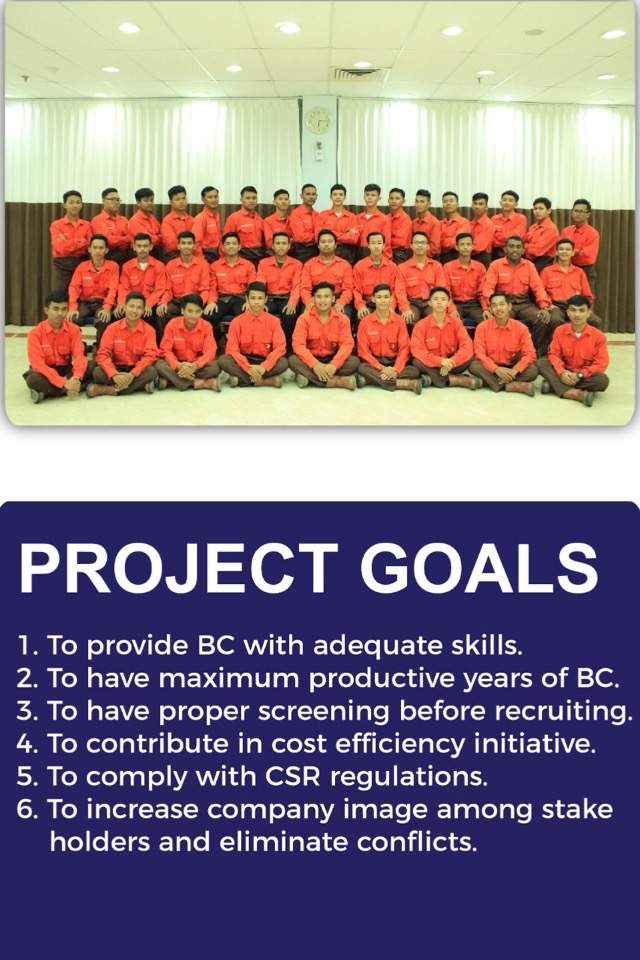 PROJECT GOALS

1. To provide BC with adequate skills.
2. To have maximum productive years of BC.
3. To have proper screening before recruiting.
4. To contribute in cost efficiency initiative.
5. To comply with CSR regulations.
6. To increase company image among stake holders and eliminate conflicts.